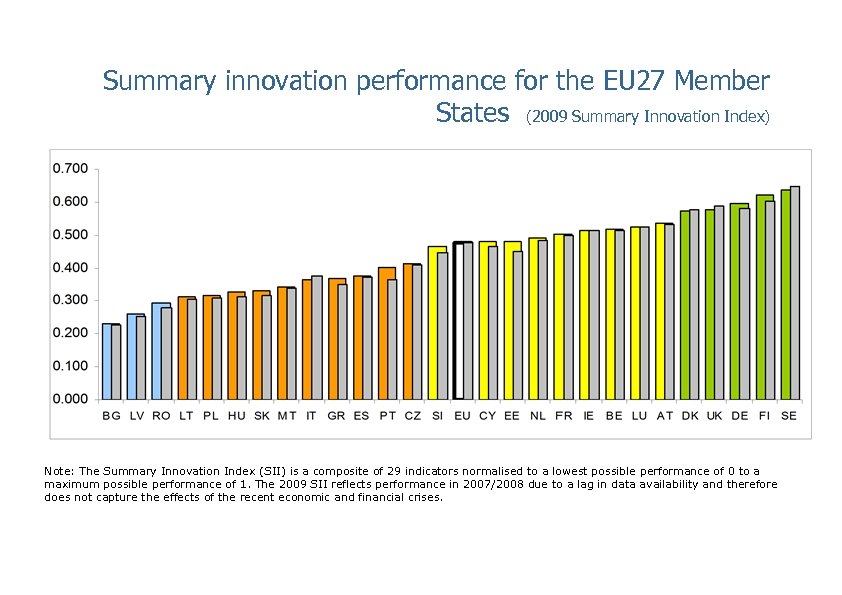 Summary innovation performance for the EU27 Member States (2009 Summary Innovation Index)

0.700
0.600
0.500
0.400
0.300
0.200
0.100
0.000

BG LV RO LT PL HU SK MT IT GR ES PT CZ SI EU CY EE NL FR IE BE LU AT DK UK DE FI SE

Note: The Summary Innovation Index (SII) is a composite of 29 indicators normalised to a lowest possible performance of 0 to a maximum possible performance of 1. The 2009 SII reflects performance in 2007/2008 due to a lag in data availability and therefore does not capture the effects of the recent economic and financial crises.